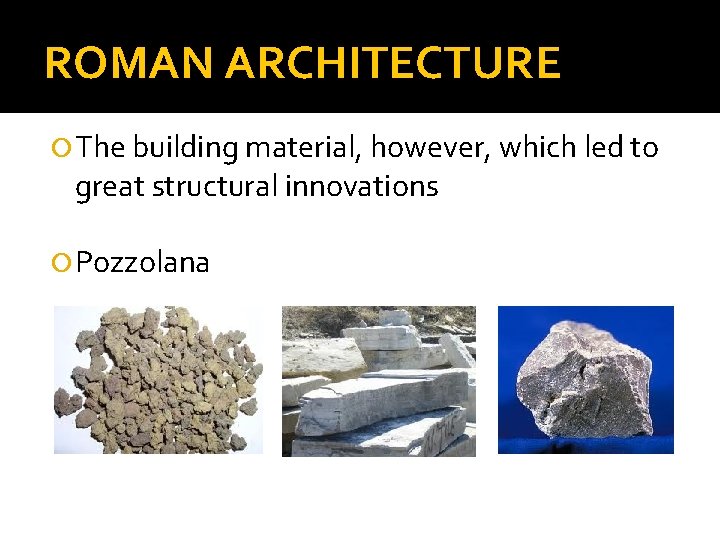 ROMAN ARCHITECTURE

The building material, however, which led to great structural innovations

Pozzolana